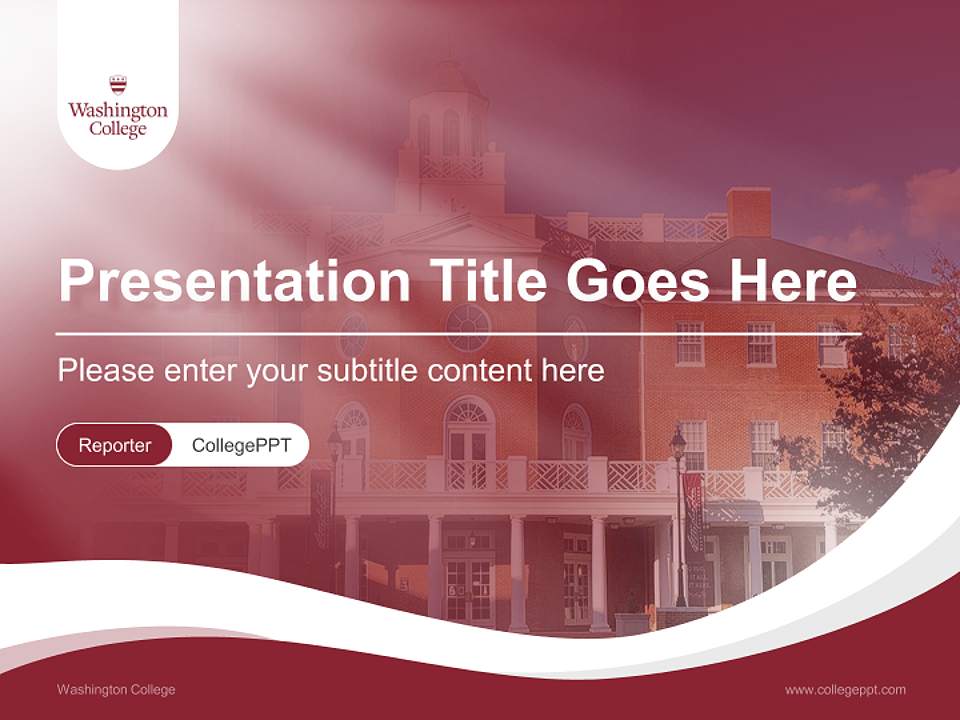 Washington College

Presentation Title Goes Here

Please enter your subtitle content here

Reporter CollegePPT

Washington College

www.collegeppt.com